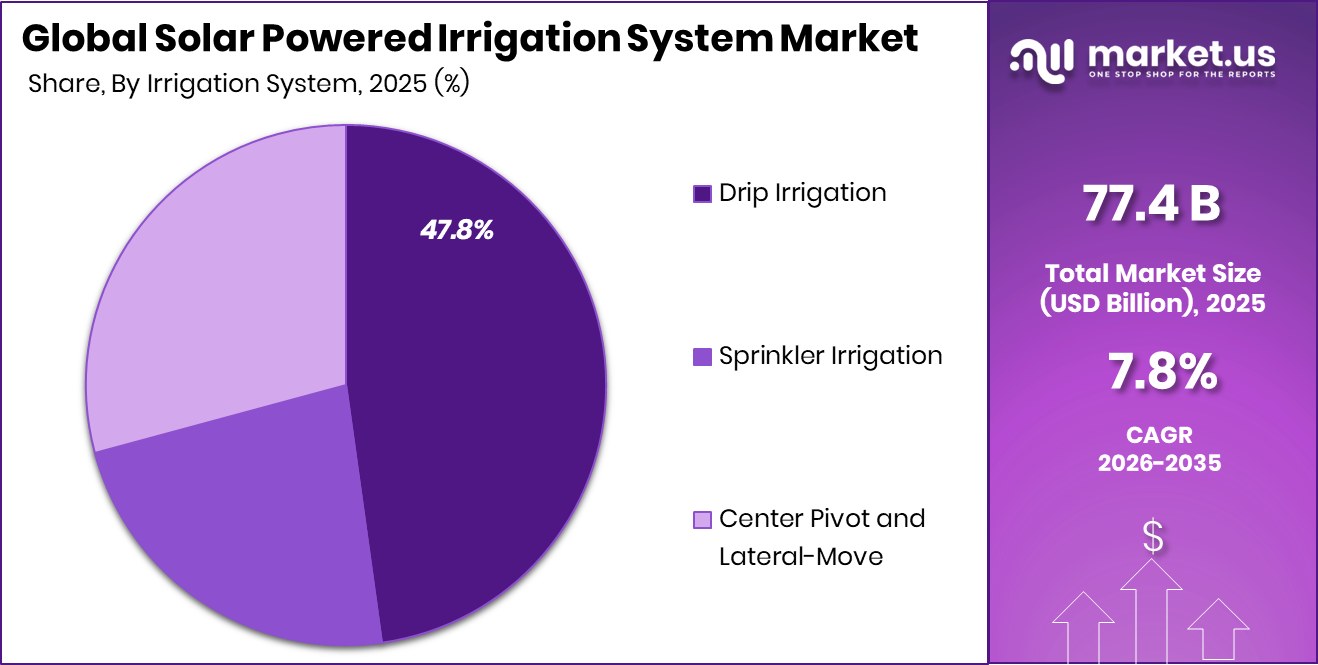 Global Solar Powered Irrigation System Market

Share, By Irrigation System, 2025 (%)

47.8%

Drip Irrigation

Sprinkler Irrigation

Center Pivot and Lateral-Move

market.us
ONE STOP SHOP FOR THE REPORTS

77.4 B

Total Market Size (USD Billion), 2025

7.8%

CAGR 2026-2035

$